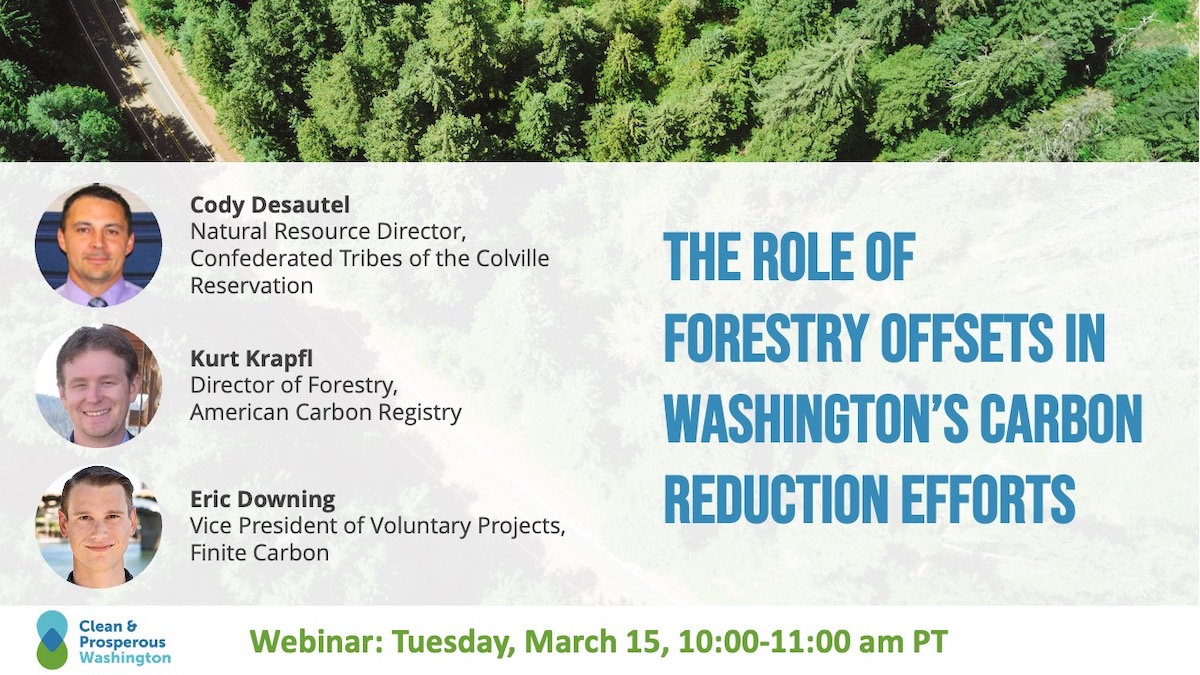 Cody Desautel
Natural Resource Director, Confederated Tribes of the Colville Reservation

Kurt Krapfl
Director of Forestry, American Carbon Registry

Eric Downing
Vice President of Voluntary Projects, Finite Carbon

THE ROLE OF FORESTRY OFFSETS IN WASHINGTON'S CARBON REDUCTION EFFORTS

Clean & Prosperous Washington

Webinar: Tuesday, March 15, 10:00-11:00 am PT